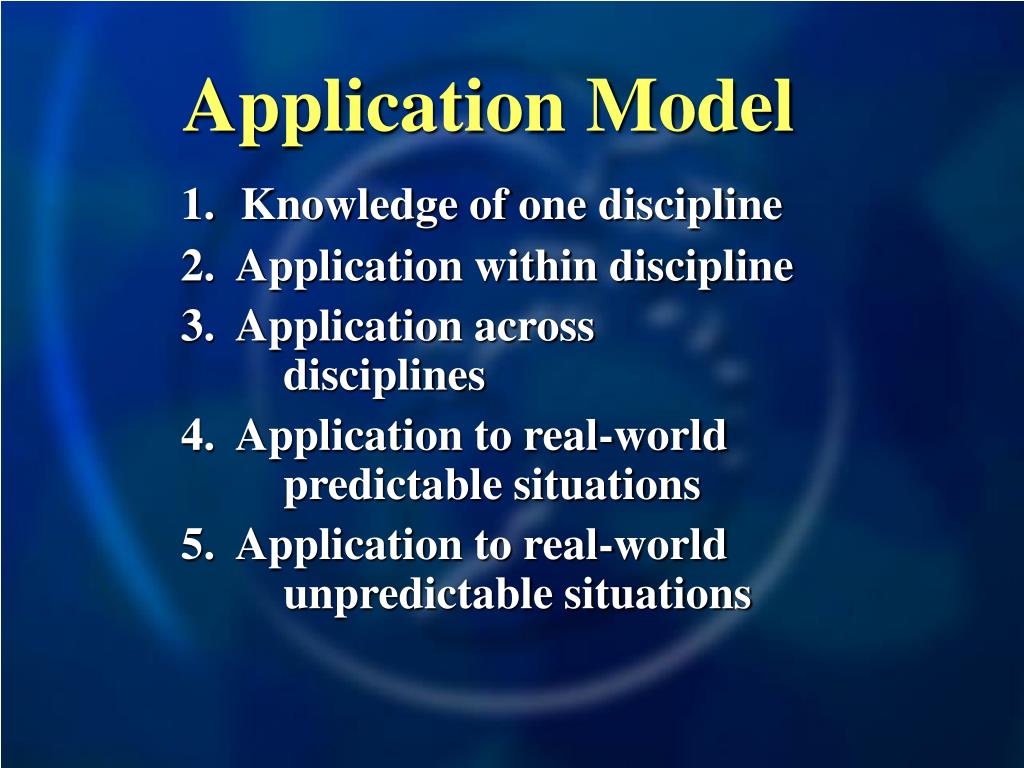 Application Model

1. Knowledge of one discipline
2. Application within discipline
3. Application across disciplines
4. Application to real-world predictable situations
5. Application to real-world unpredictable situations